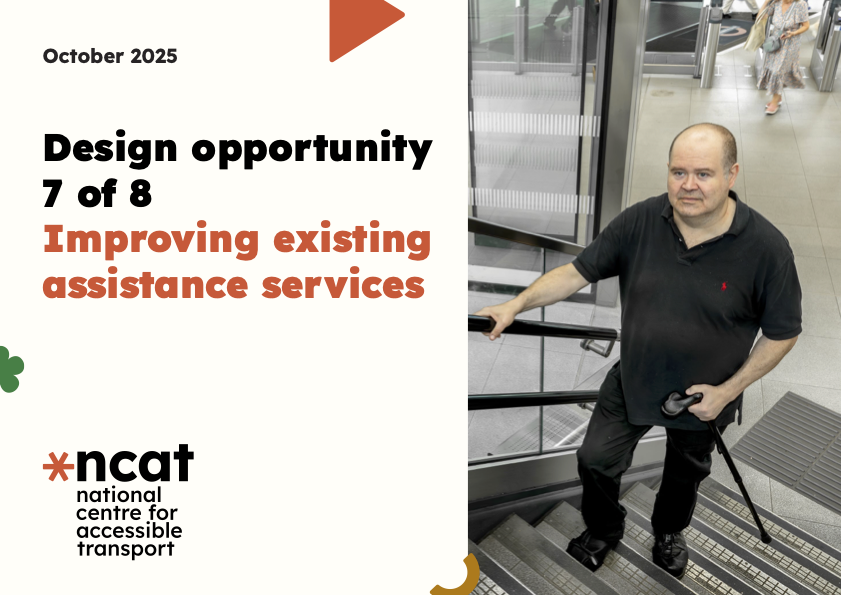 October 2025

Design opportunity 7 of 8
Improving existing assistance services

*ncat
national centre for accessible transport